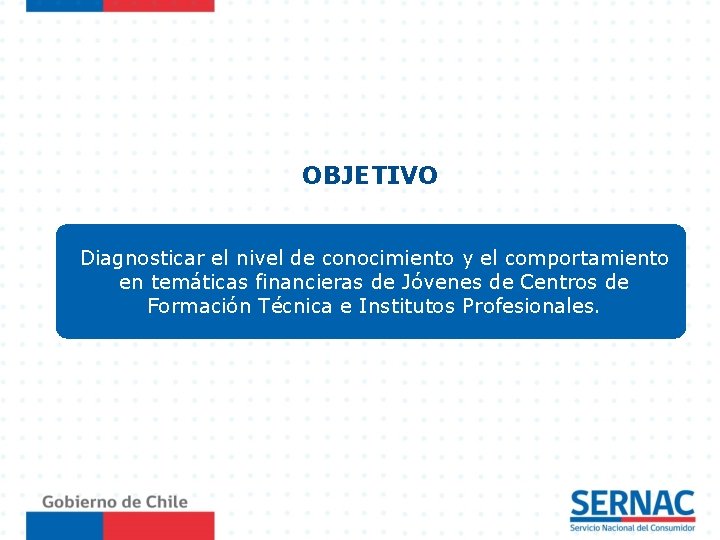 OBJETIVO

Diagnosticar el nivel de conocimiento y el comportamiento en temáticas financieras de Jóvenes de Centros de Formación Técnica e Institutos Profesionales.

Gobierno de Chile

SERNAC
Servicio Nacional del Consumidor